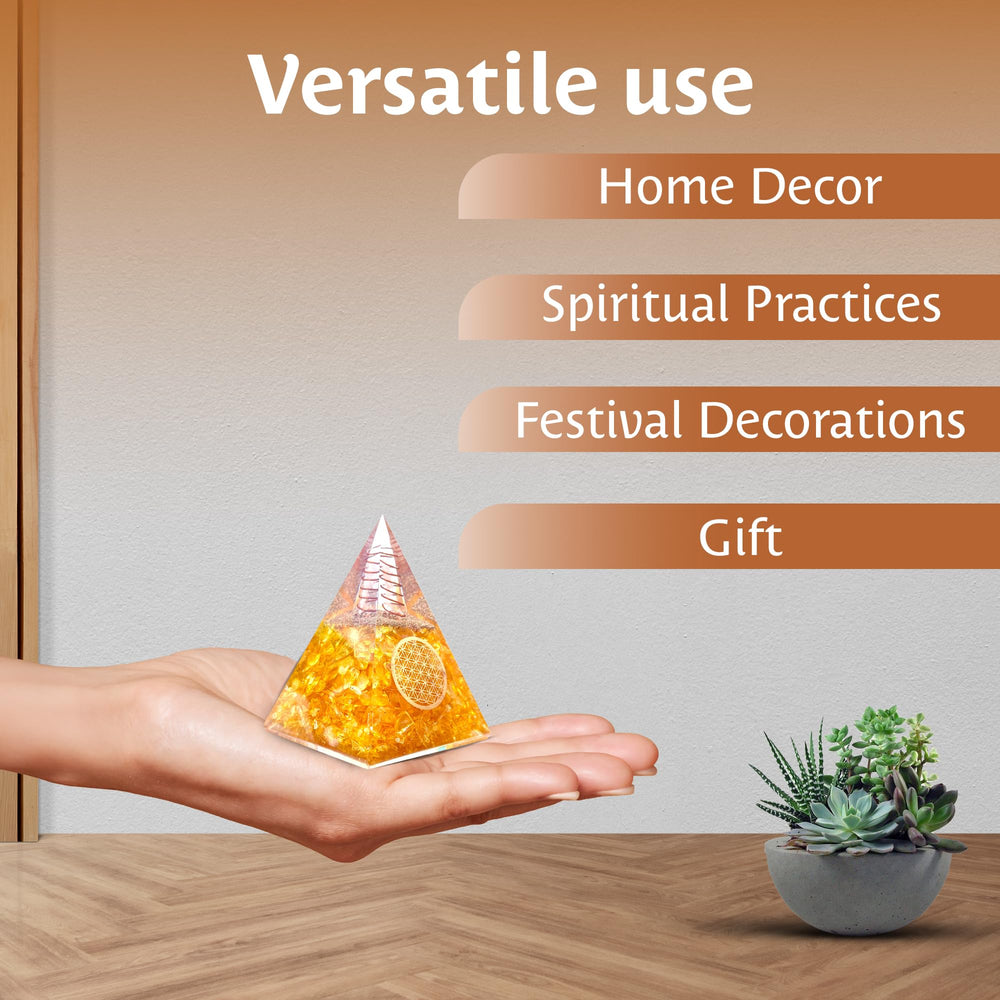 Versatile use

Home Decor

Spiritual Practices

Festival Decorations

Gift